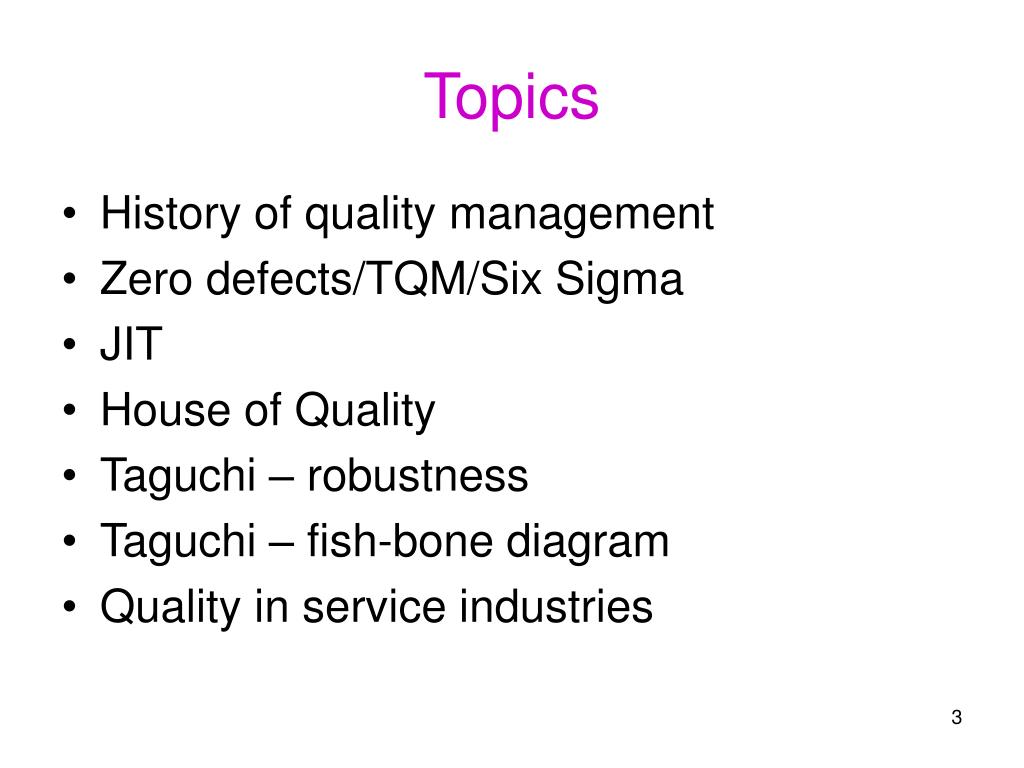 Topics

• History of quality management
• Zero defects/TQM/Six Sigma
• JIT
• House of Quality
• Taguchi – robustness
• Taguchi – fish-bone diagram
• Quality in service industries

3